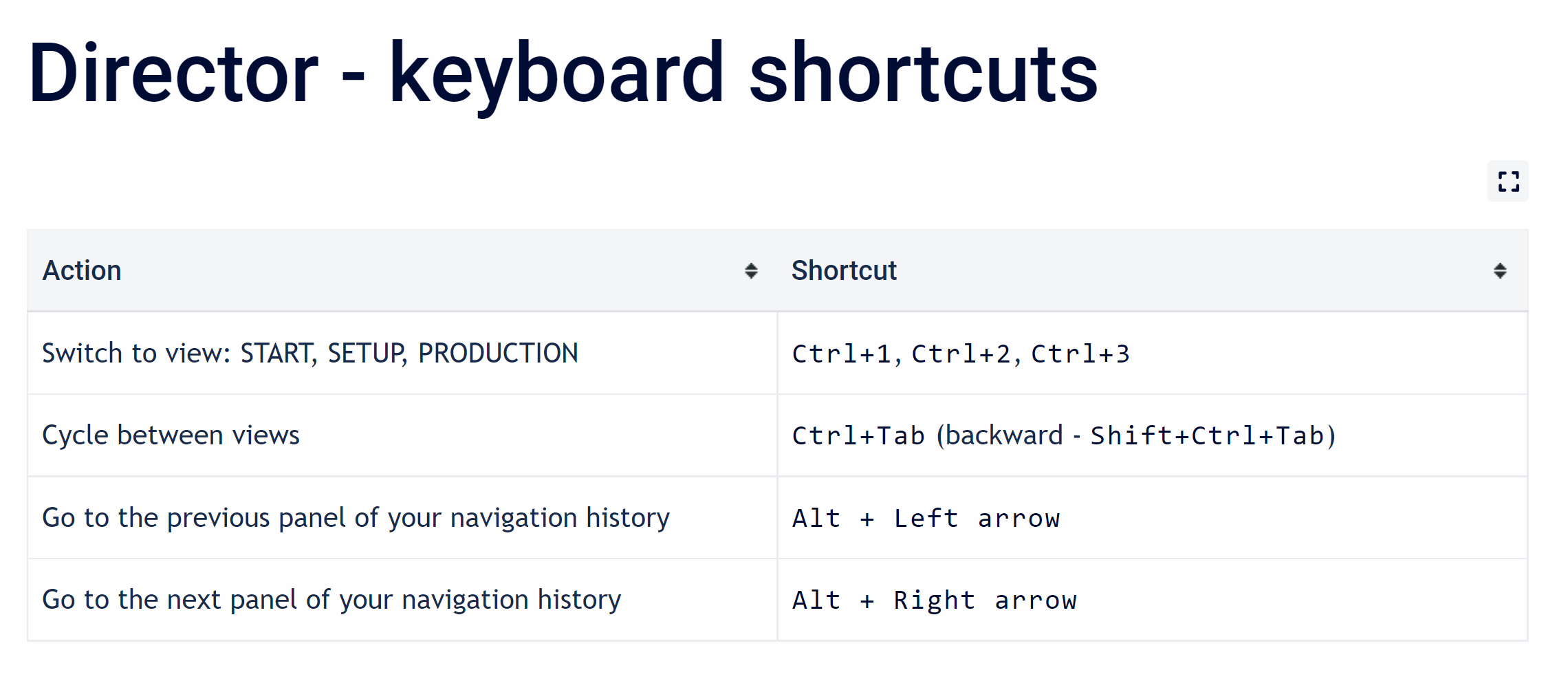 Director - keyboard shortcuts

| Action | Shortcut |
|---|---|
| Switch to view: START, SETUP, PRODUCTION | Ctrl+1, Ctrl+2, Ctrl+3 |
| Cycle between views | Ctrl+Tab (backward - Shift+Ctrl+Tab) |
| Go to the previous panel of your navigation history | Alt + Left arrow |
| Go to the next panel of your navigation history | Alt + Right arrow |